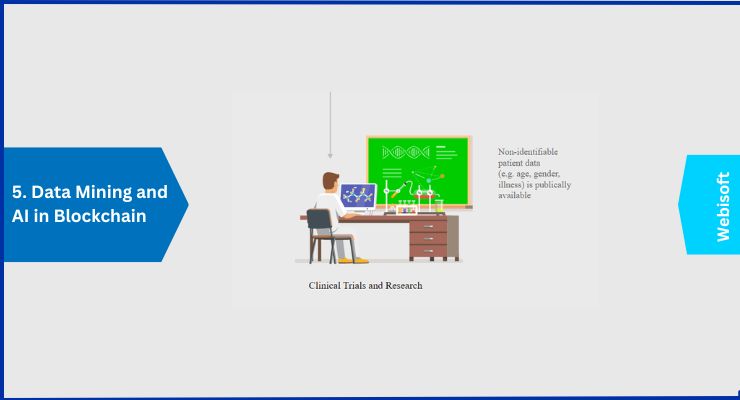 5. Data Mining and AI in Blockchain

Non-identifiable patient data (e.g. age, gender, illness) is publically available

Clinical Trials and Research

Webisoft